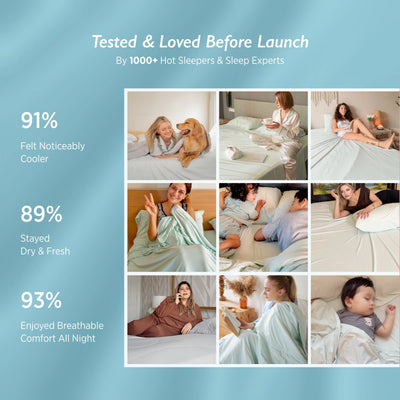 Tested & Loved Before Launch
By 1000+ Hot Sleepers & Sleep Experts

91%
Felt Noticeably Cooler

89%
Stayed Dry & Fresh

93%
Enjoyed Breathable Comfort All Night